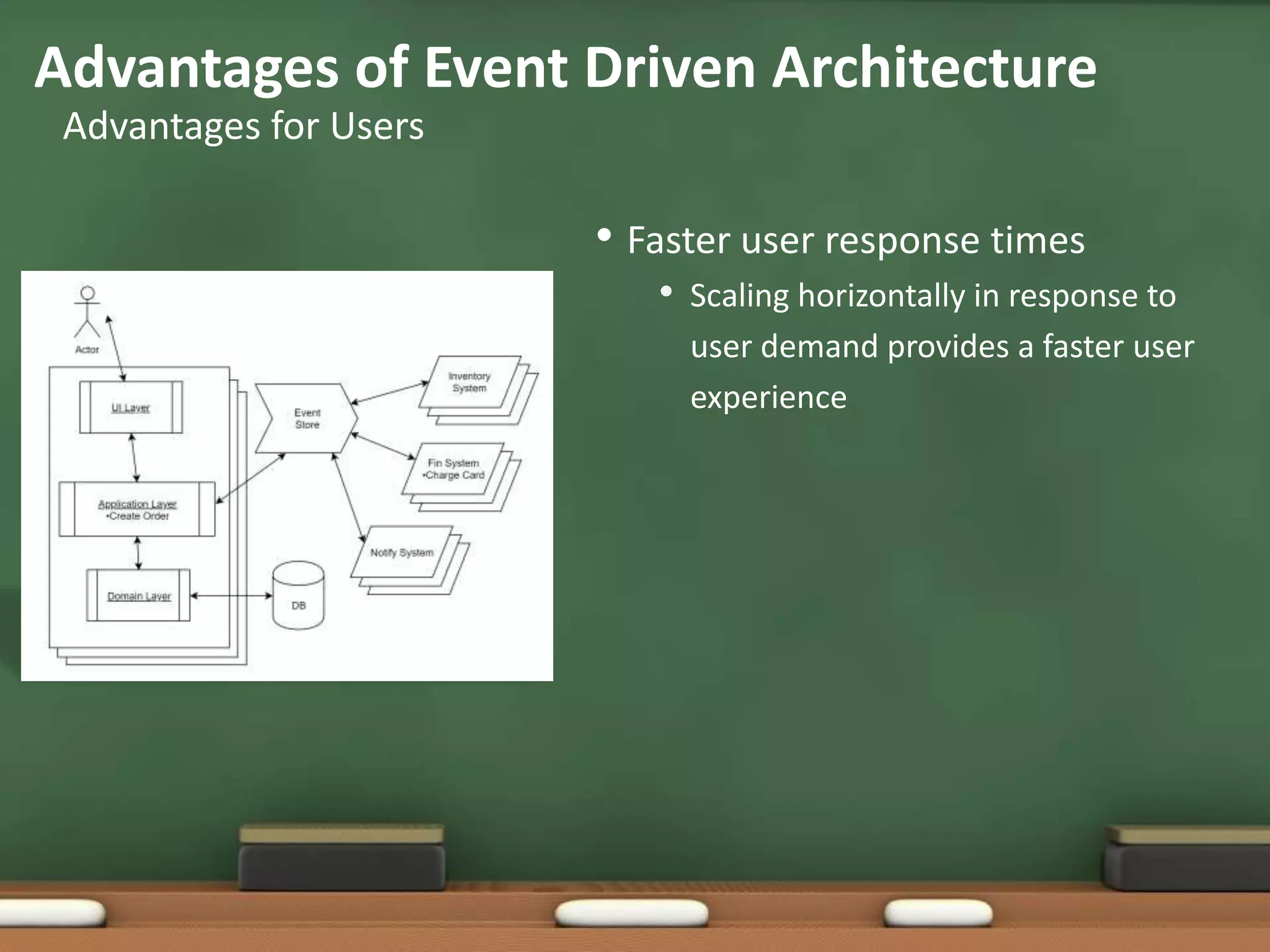 Advantages of Event Driven Architecture
Advantages for Users

Actor

UI Layer

Application Layer
•Create Order

Domain Layer

DB

Event Store

Inventory System

Fin System
•Charge Card

Notify System

• Faster user response times
• Scaling horizontally in response to user demand provides a faster user experience